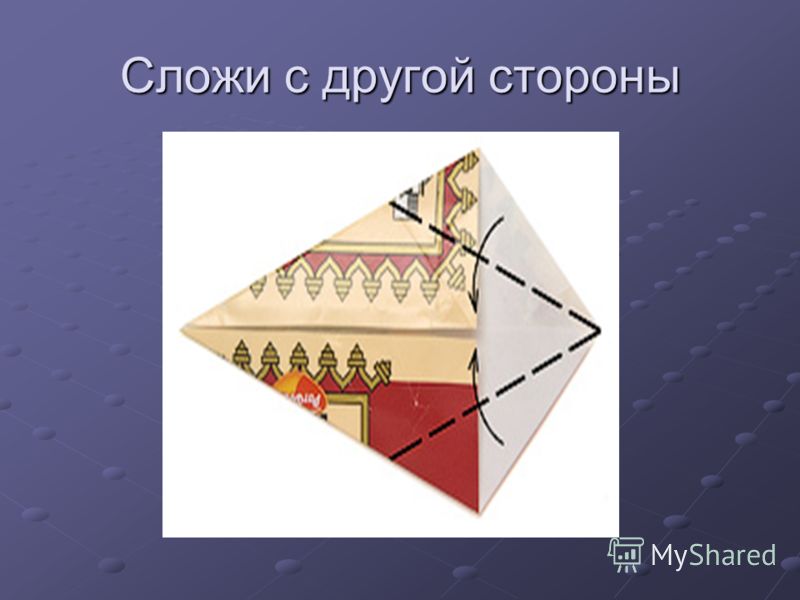 Сложи с другой стороны

MyShared